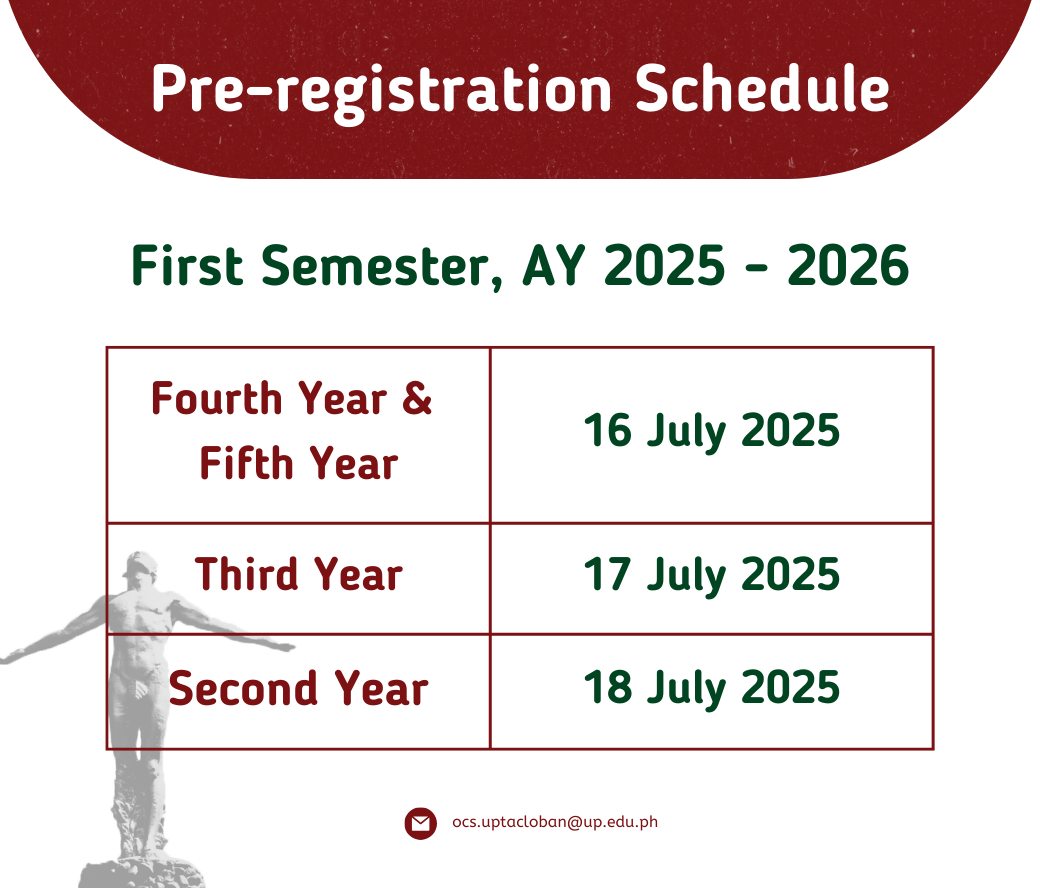 Pre-registration Schedule

First Semester, AY 2025 - 2026

| Fourth Year & Fifth Year | 16 July 2025 |
|---|---|
| Third Year | 17 July 2025 |
| Second Year | 18 July 2025 |

ocs.uptacloban@up.edu.ph